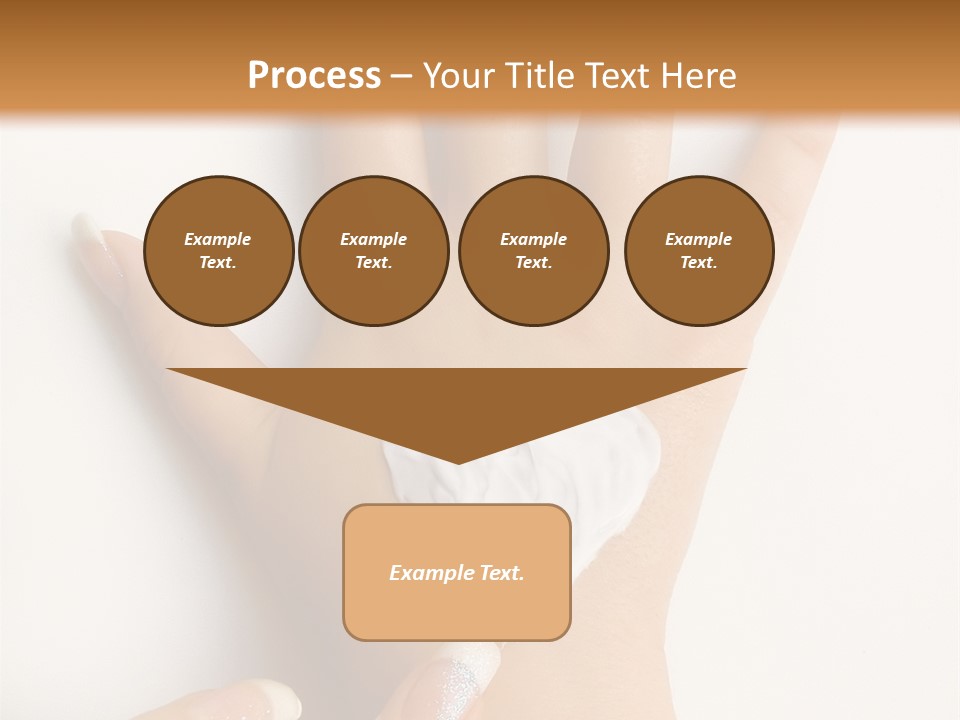 Process – Your Title Text Here

Example Text.

Example Text.

Example Text.

Example Text.

Example Text.